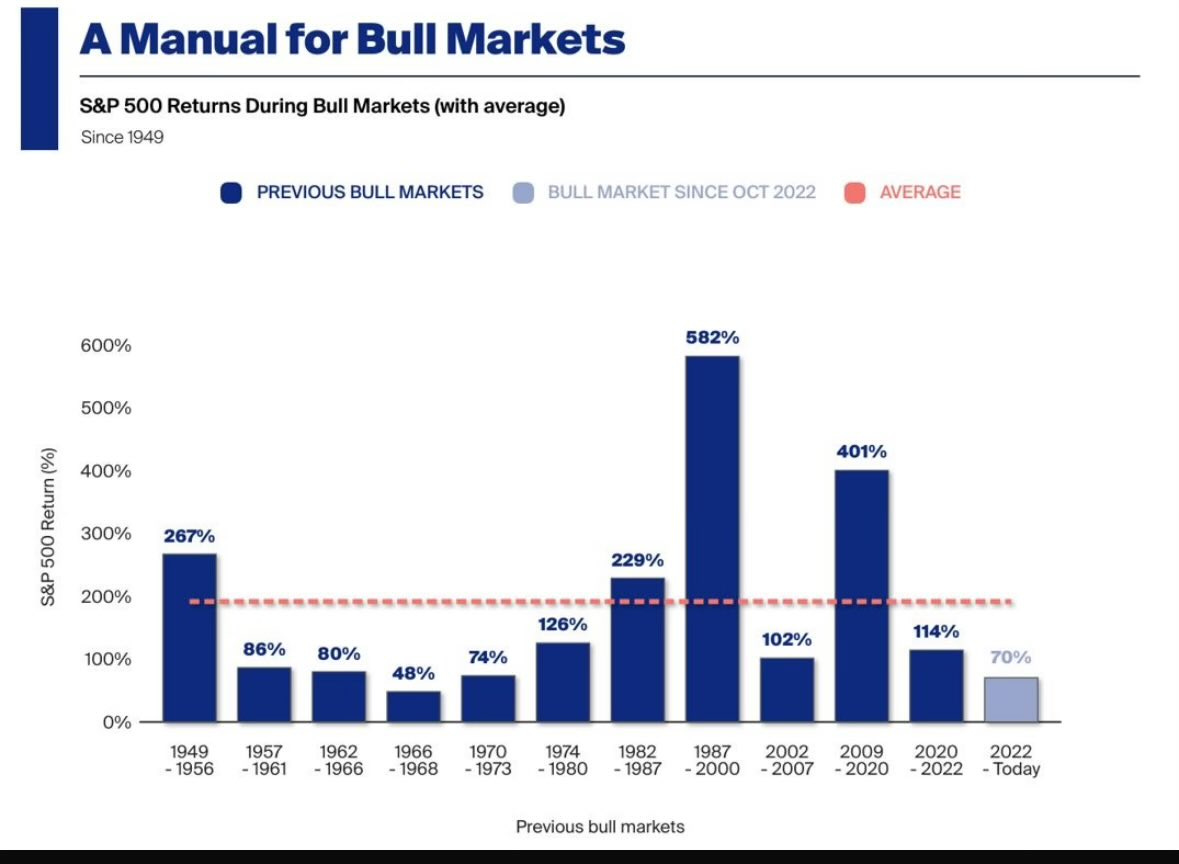 A Manual for Bull Markets

S&P 500 Returns During Bull Markets (with average)

Since 1949

PREVIOUS BULL MARKETS BULL MARKET SINCE OCT 2022 AVERAGE

S&P 500 Return (%)

600%
500%
400%
300%
200%
100%
0%

267% 86% 80% 48% 74% 126% 229% 582% 102% 401% 114% 70%

1949 - 1956
1957 - 1961
1962 - 1966
1966 - 1968
1970 - 1973
1974 - 1980
1982 - 1987
1987 - 2000
2002 - 2007
2009 - 2020
2020 - 2022
2022 - Today

Previous bull markets